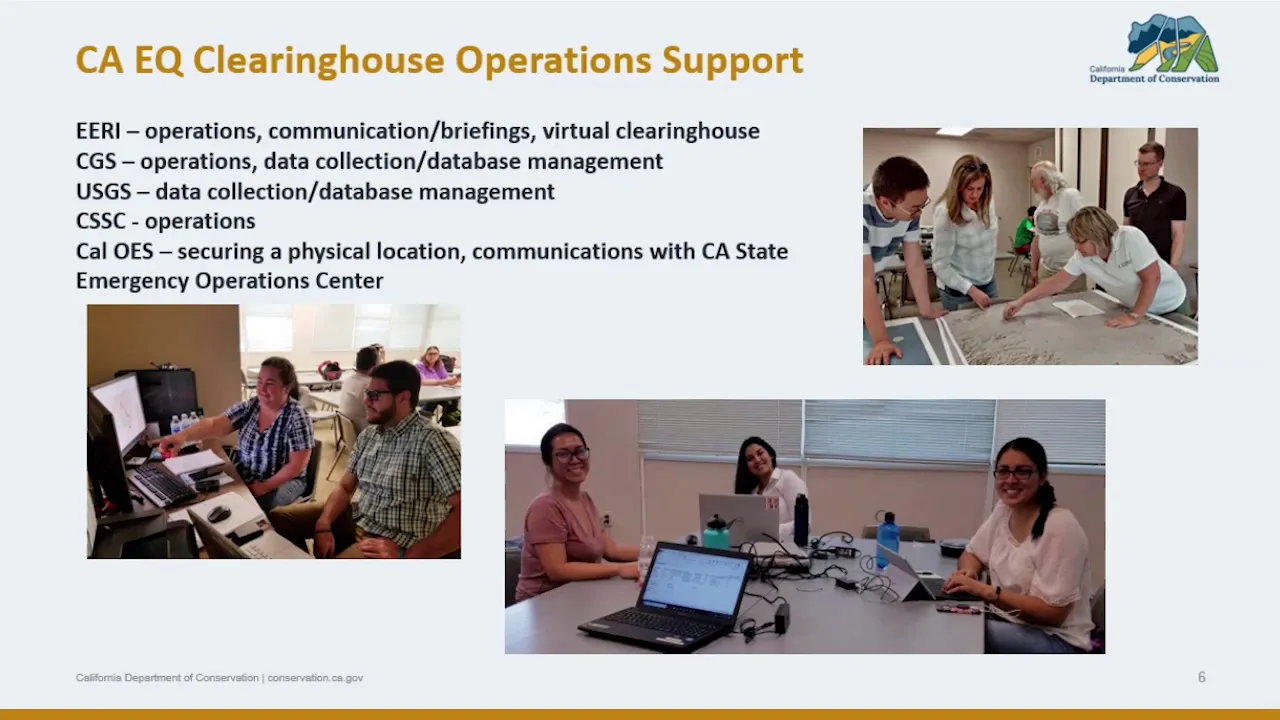 CA EQ Clearinghouse Operations Support

California Department of Conservation

EERI – operations, communication/briefings, virtual clearinghouse
CGS – operations, data collection/database management
USGS – data collection/database management
CSSC - operations
Cal OES – securing a physical location, communications with CA State Emergency Operations Center

California Department of Conservation | conservation.ca.gov

6